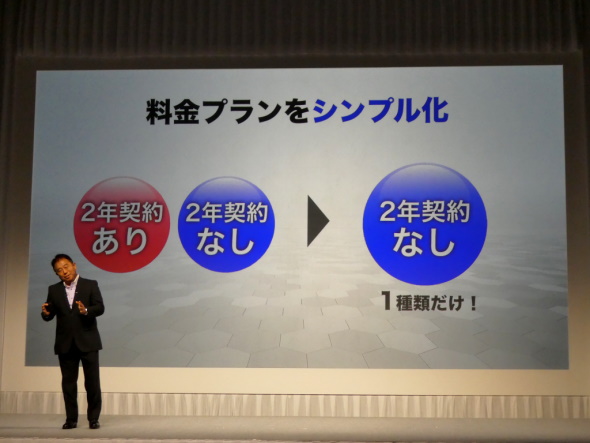 料金プランをシンプル化

2年契約 あり

2年契約 なし

2年契約 なし

1種類だけ！